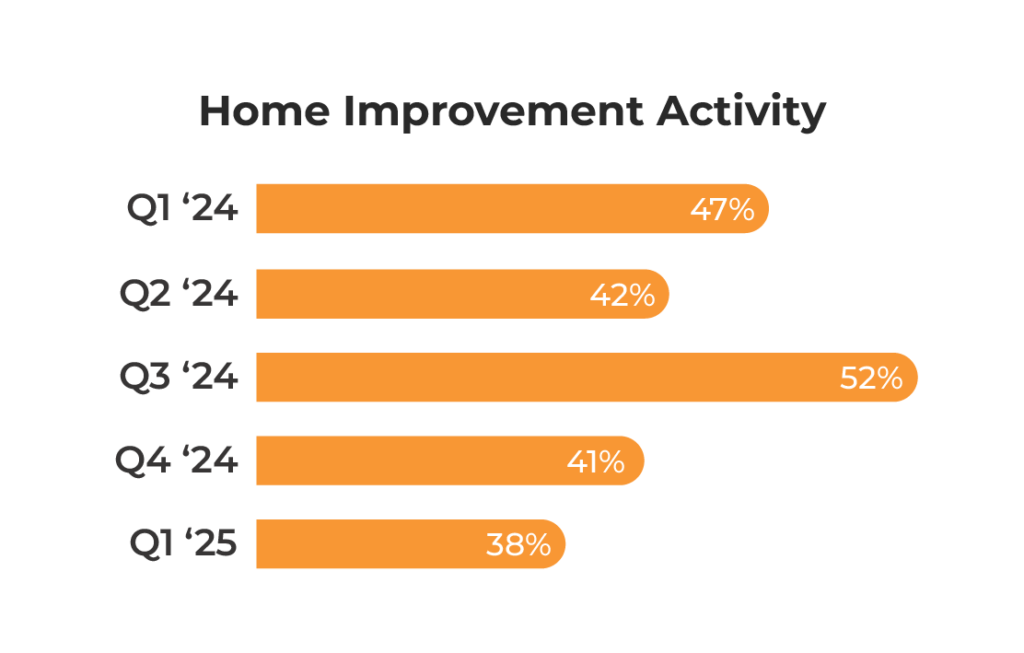 Home Improvement Activity

Q1 ‘24 47%

Q2 ‘24 42%

Q3 ‘24 52%

Q4 ‘24 41%

Q1 ‘25 38%